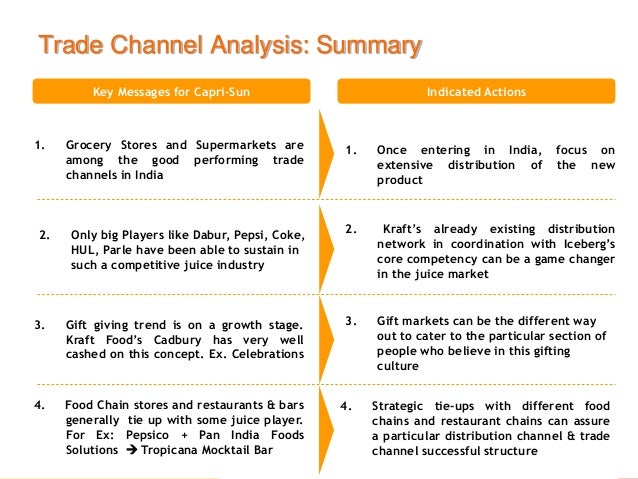 Trade Channel Analysis: Summary

Key Messages for Capri-Sun

1. Grocery Stores and Supermarkets are among the good performing trade channels in India

2. Only big Players like Dabur, Pepsi, Coke, HUL, Parle have been able to sustain in such a competitive juice industry

3. Gift giving trend is on a growth stage. Kraft Food's Cadbury has very well cashed on this concept. Ex. Celebrations

4. Food Chain stores and restaurants & bars generally tie up with some juice player. For Ex: Pepsico + Pan India Foods Solutions → Tropicana Mocktail Bar

Indicated Actions

1. Once entering in India, focus on extensive distribution of the new product

2. Kraft's already existing distribution network in coordination with Iceberg's core competency can be a game changer in the juice market

3. Gift markets can be the different way out to cater to the particular section of people who believe in this gifting culture

4. Strategic tie-ups with different food chains and restaurant chains can assure a particular distribution channel & trade channel successful structure